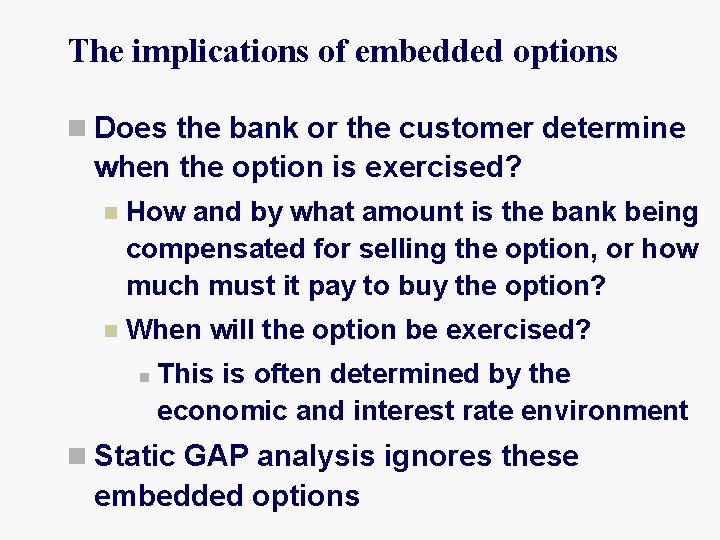 The implications of embedded options

Does the bank or the customer determine when the option is exercised?

How and by what amount is the bank being compensated for selling the option, or how much must it pay to buy the option?

When will the option be exercised?

This is often determined by the economic and interest rate environment

Static GAP analysis ignores these embedded options